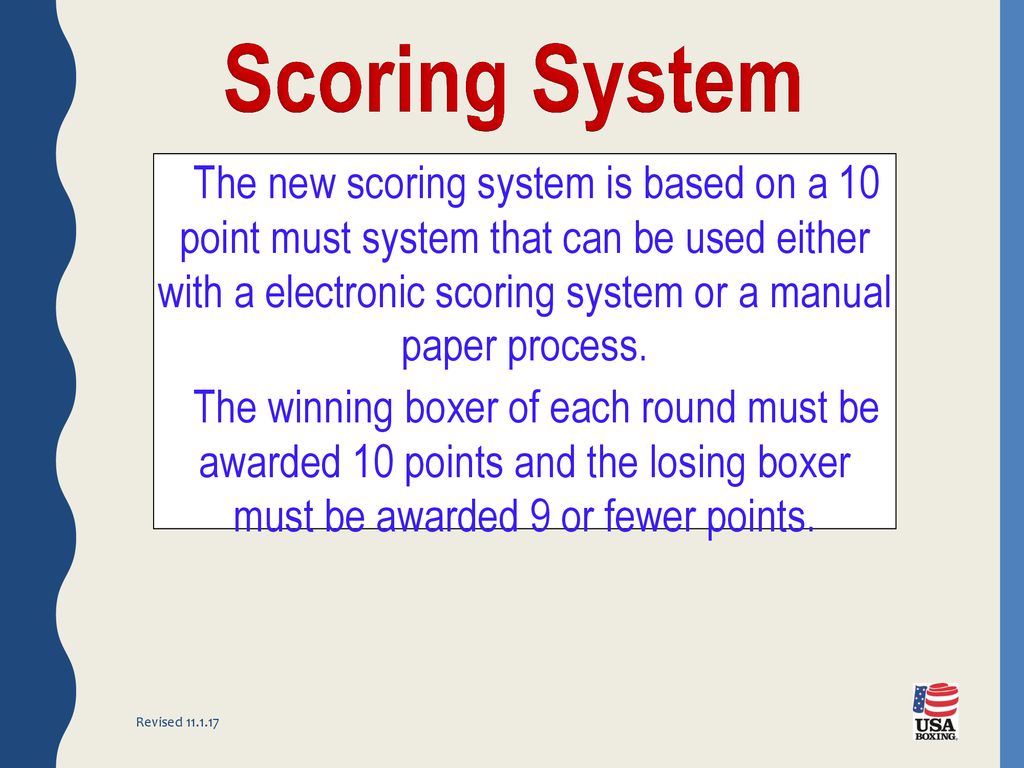 Scoring System

The new scoring system is based on a 10 point must system that can be used either with a electronic scoring system or a manual paper process.

The winning boxer of each round must be awarded 10 points and the losing boxer must be awarded 9 or fewer points.

Revised 11.1.17

USA BOXING